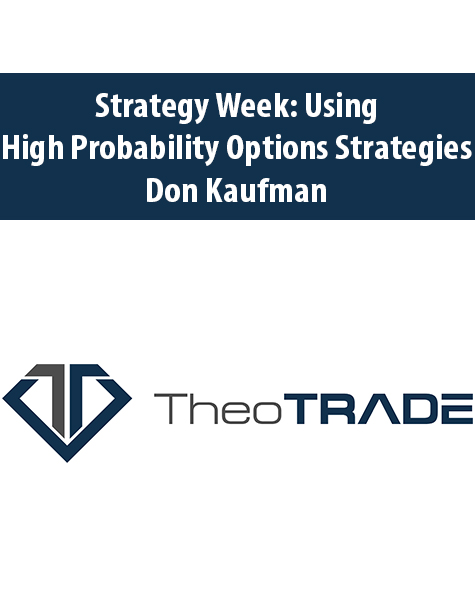 Strategy Week: Using
High Probability Options Strategies
Don Kaufman

TheoTRADE